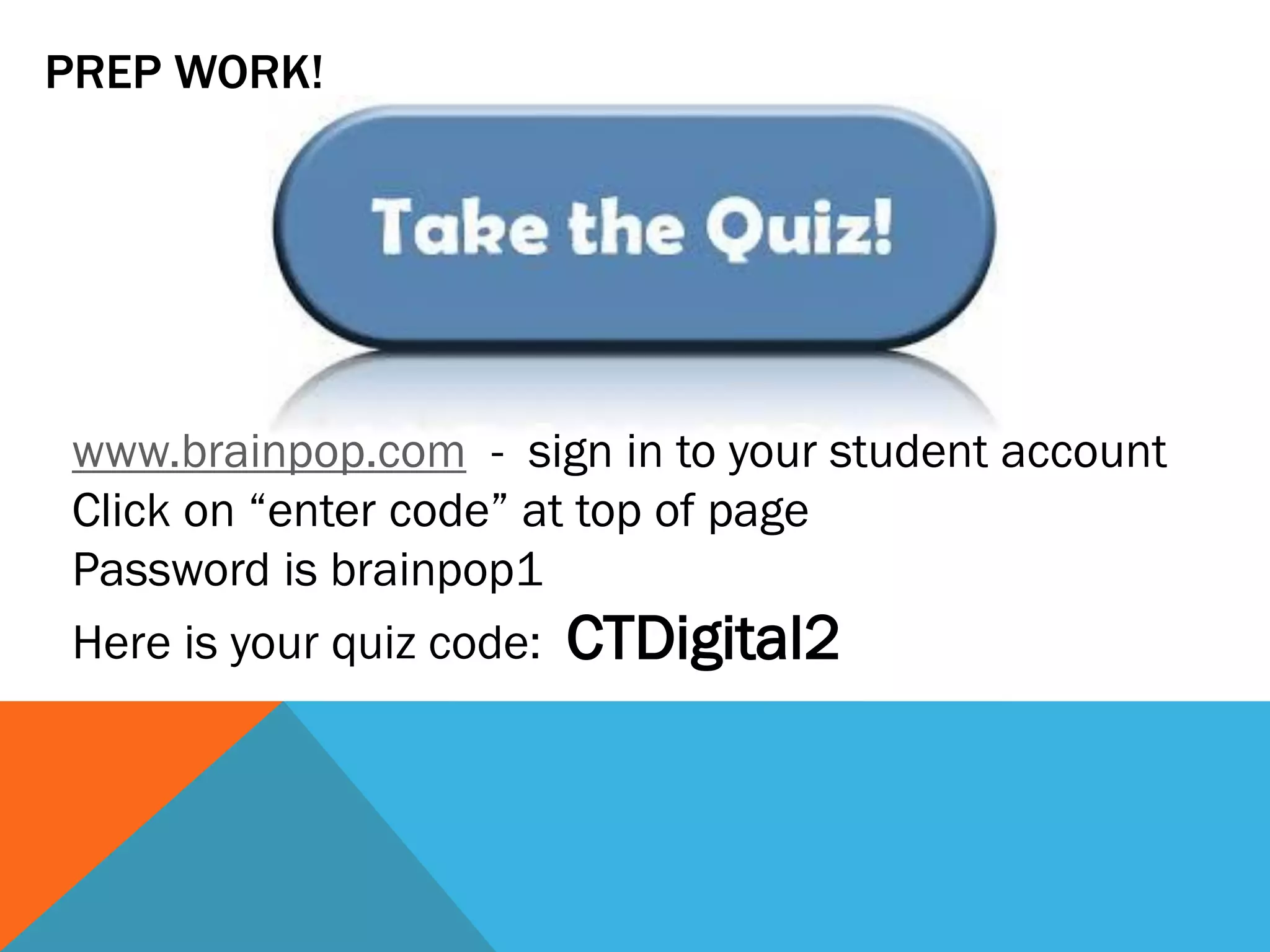 PREP WORK!

Take the Quiz!

www.brainpop.com - sign in to your student account
Click on “enter code” at top of page
Password is brainpop1
Here is your quiz code: CTDigital2